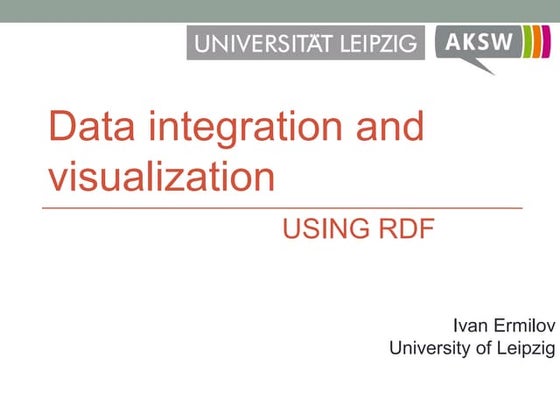 UNIVERSITÄT LEIPZIG

AKSW

Data integration and visualization

USING RDF

Ivan Ermilov
University of Leipzig